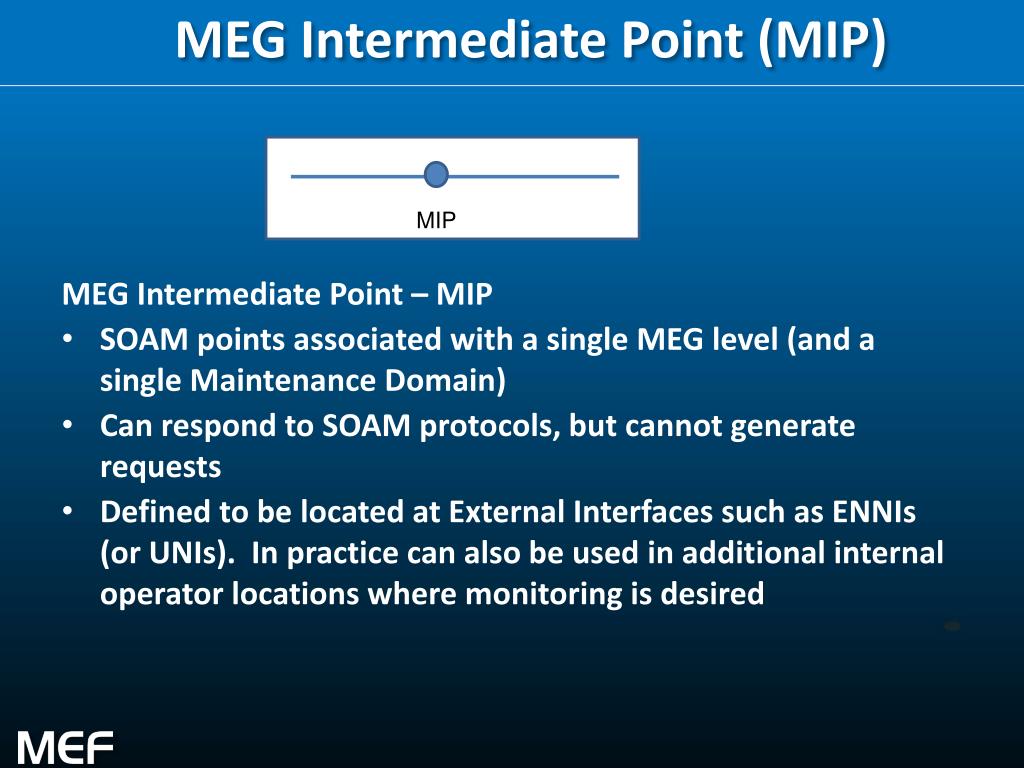 MEG Intermediate Point (MIP)

MIP

MEG Intermediate Point – MIP

• SOAM points associated with a single MEG level (and a single Maintenance Domain)
• Can respond to SOAM protocols, but cannot generate requests
• Defined to be located at External Interfaces such as ENNIs (or UNIs). In practice can also be used in additional internal operator locations where monitoring is desired

MEF